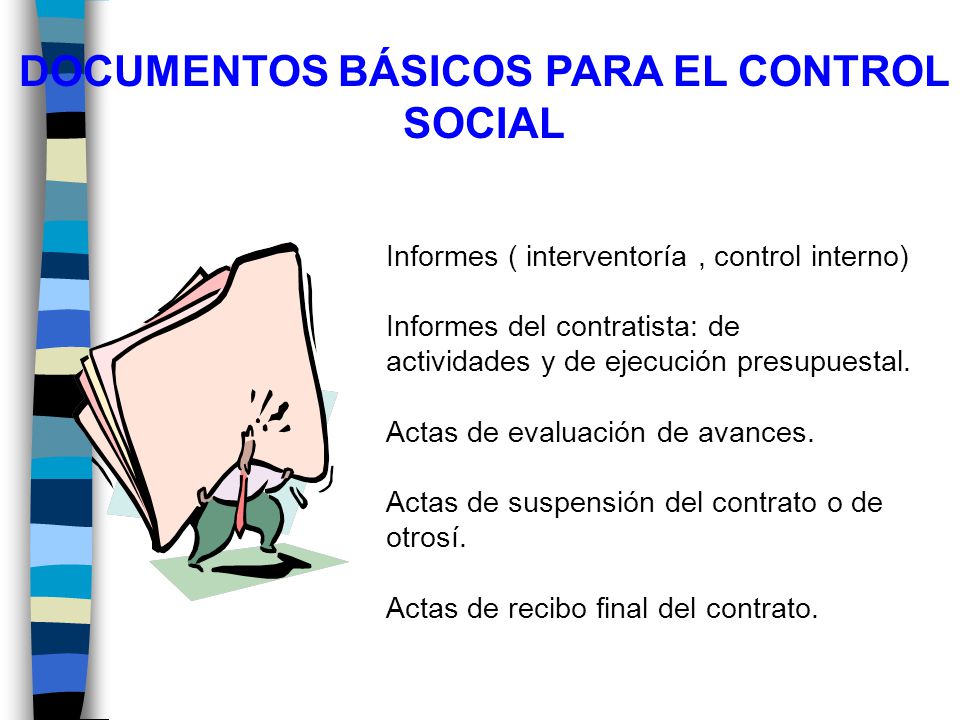 DOCUMENTOS BÁSICOS PARA EL CONTROL SOCIAL

Informes ( interventoría , control interno)

Informes del contratista: de actividades y de ejecución presupuestal.

Actas de evaluación de avances.

Actas de suspensión del contrato o de otrosí.

Actas de recibo final del contrato.